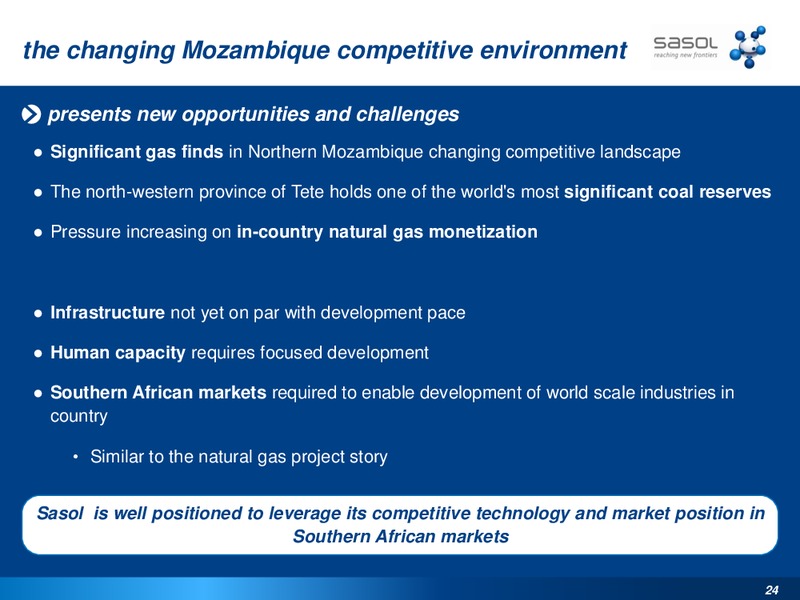 the changing Mozambique competitive environment

sasol
reaching new frontiers

presents new opportunities and challenges

● Significant gas finds in Northern Mozambique changing competitive landscape

● The north-western province of Tete holds one of the world's most significant coal reserves

● Pressure increasing on in-country natural gas monetization

● Infrastructure not yet on par with development pace

● Human capacity requires focused development

● Southern African markets required to enable development of world scale industries in country

• Similar to the natural gas project story

Sasol is well positioned to leverage its competitive technology and market position in Southern African markets

24